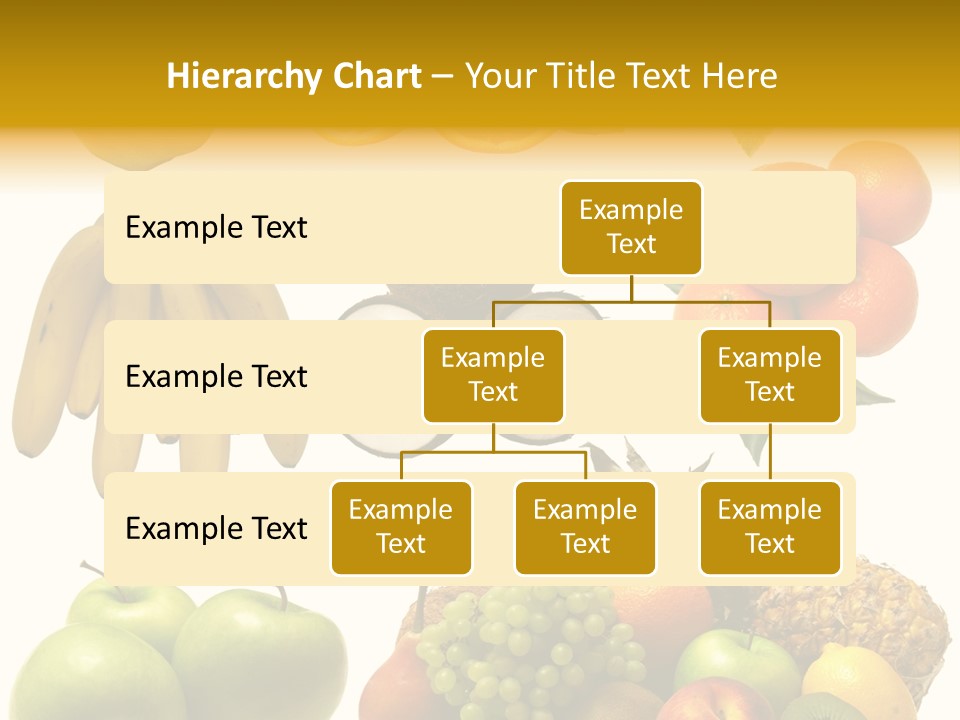 Hierarchy Chart – Your Title Text Here

Example Text

Example Text

Example Text

Example Text

Example Text

Example Text

Example Text

Example Text

Example Text